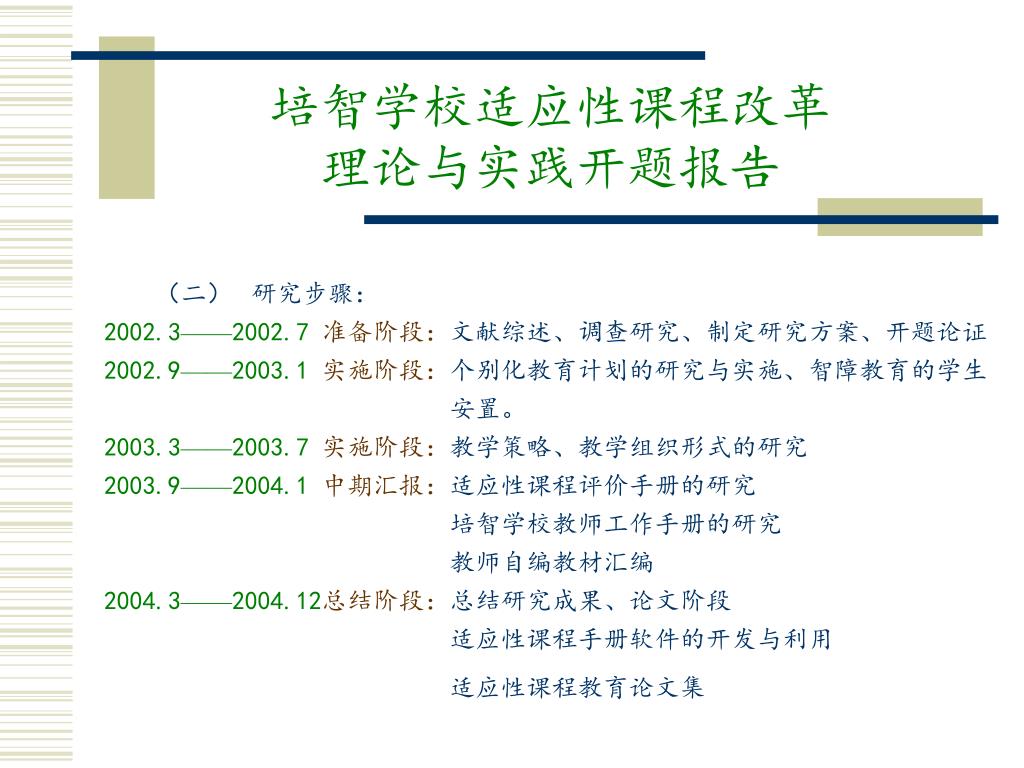 培智学校适应性课程改革
理论与实践开题报告

（二） 研究步骤：

2002.3——2002.7 准备阶段：文献综述、调查研究、制定研究方案、开题论证

2002.9——2003.1 实施阶段：个别化教育计划的研究与实施、智障教育的学生安置。

2003.3——2003.7 实施阶段：教学策略、教学组织形式的研究

2003.9——2004.1 中期汇报：适应性课程评价手册的研究
培智学校教师工作手册的研究
教师自编教材汇编

2004.3——2004.12总结阶段：总结研究成果、论文阶段
适应性课程手册软件的开发与利用
适应性课程教育论文集